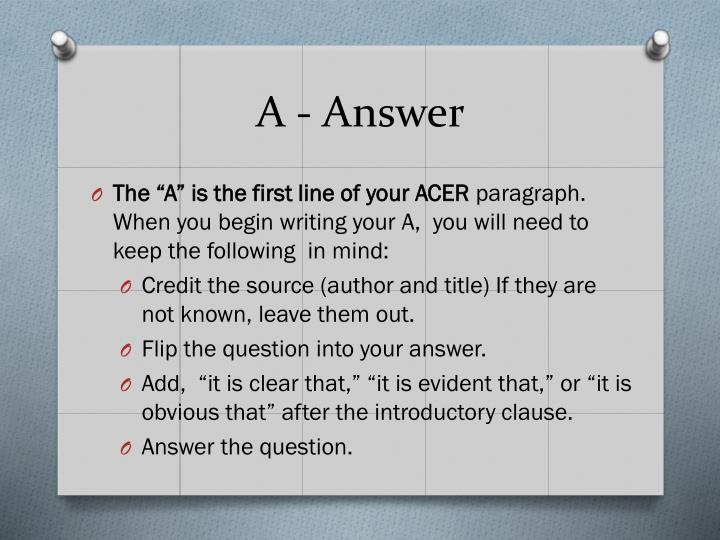 A - Answer

O The “A” is the first line of your ACER paragraph. When you begin writing your A,  you will need to keep the following  in mind:

O Credit the source (author and title) If they are not known, leave them out.

O Flip the question into your answer.

O Add,  “it is clear that,” “it is evident that,” or “it is obvious that” after the introductory clause.

O Answer the question.